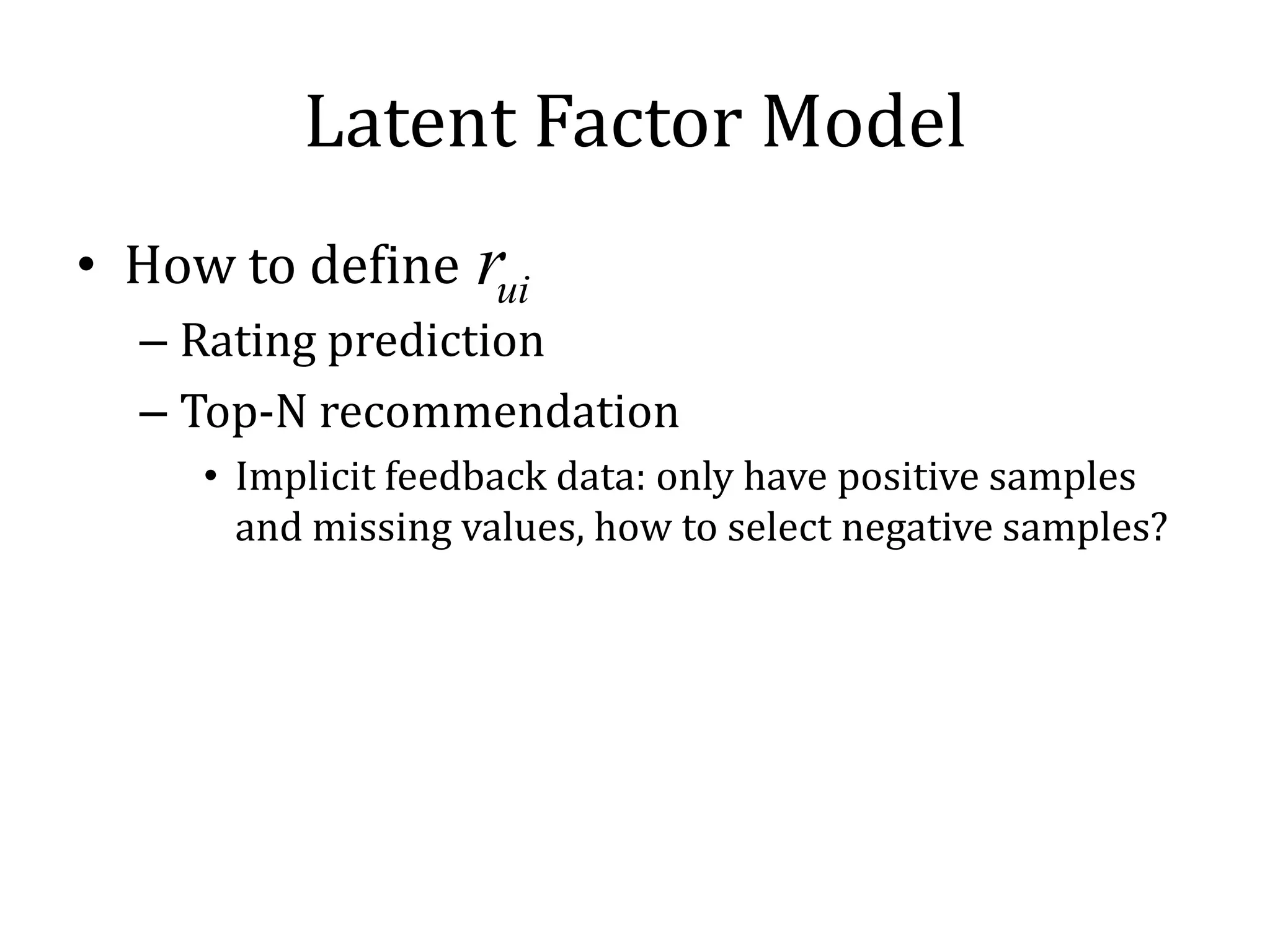 Latent Factor Model

• How to define $r_{ui}$
 – Rating prediction
 – Top-N recommendation
  • Implicit feedback data: only have positive samples and missing values, how to select negative samples?